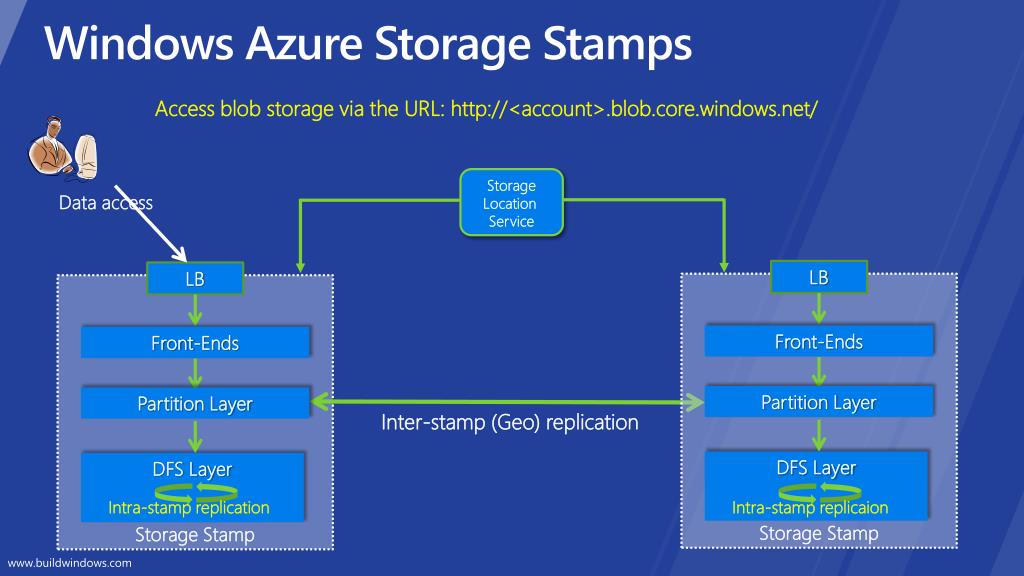 Windows Azure Storage Stamps

Access blob storage via the URL: http://<account>.blob.core.windows.net/

Data access

Storage Location Service

LB

Front-Ends

Partition Layer

DFS Layer

Intra-stamp replication

Storage Stamp

Inter-stamp (Geo) replication

LB

Front-Ends

Partition Layer

DFS Layer

Intra-stamp replicaion

Storage Stamp

www.buildwindows.com